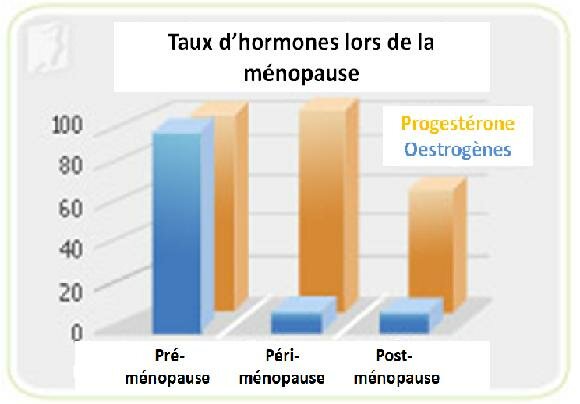 Taux d'hormones lors de la ménopause

Progestérone
Oestrogènes

100
80
60
40
20
0

Pré-ménopause
Péri-ménopause
Post-ménopause